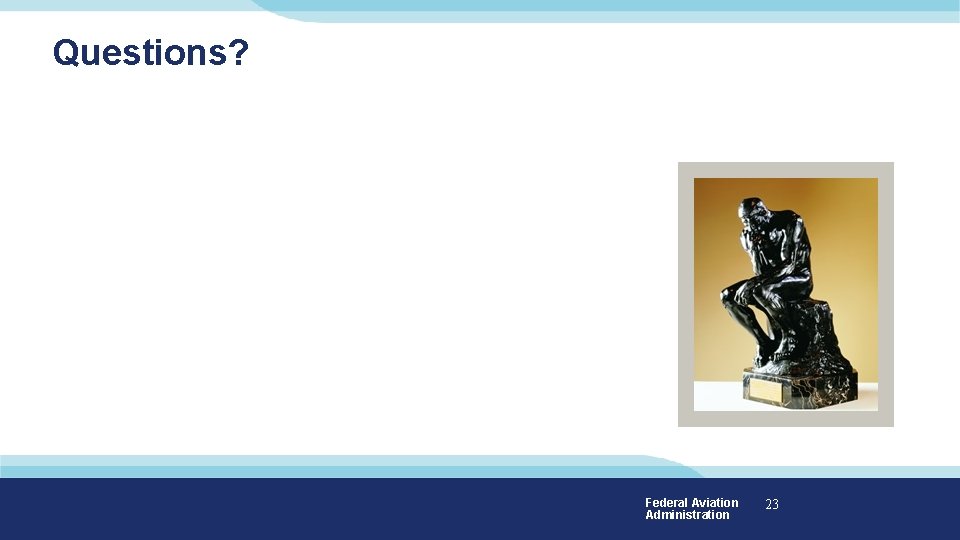 Questions?

Federal Aviation Administration

23